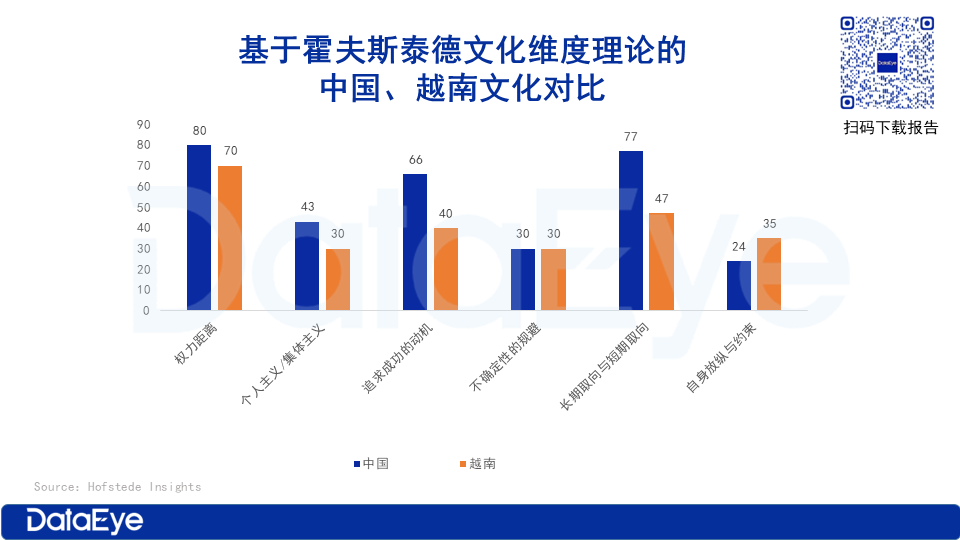 基于霍夫斯泰德文化维度理论的
中国、越南文化对比

DataEye

扫码下载报告

90
80
70
60
50
40
30
20
10
0

80 70
43 30
66 40
30 30
77 47
24 35

权力距离
个人主义/集体主义
追求成功的动机
不确定性的规避
长期取向与短期取向
自身放纵与约束

中国
越南

DataEye

Source: Hofstede Insights

DataEye